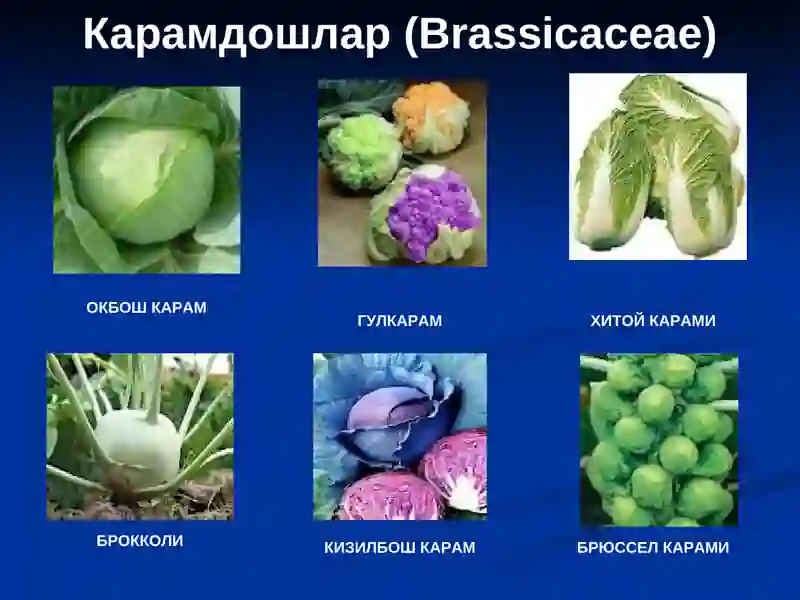 Карамдошлар (Brassicaceae)

ОКБОШ КАРАМ

ГУЛКАРАМ

ХИТОЙ КАРАМИ

БРОККОЛИ

КИЗИЛБОШ КАРАМ

БРЮССЕЛ КАРАМИ